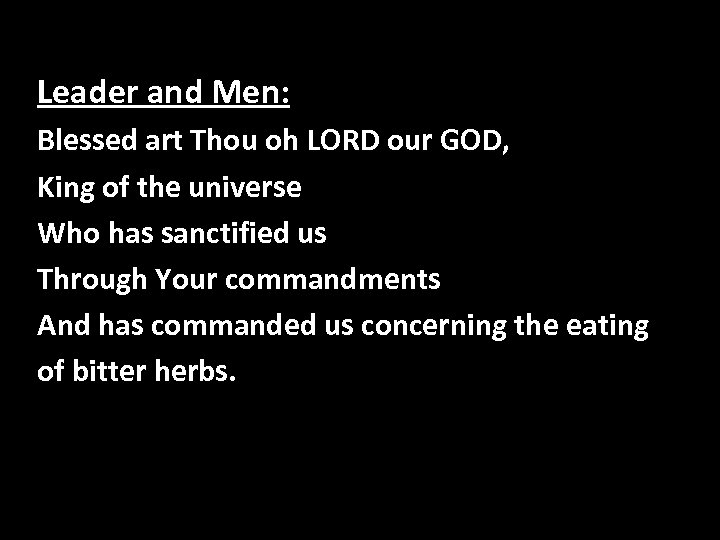 Leader and Men:

Blessed art Thou oh LORD our GOD,
King of the universe
Who has sanctified us
Through Your commandments
And has commanded us concerning the eating of bitter herbs.